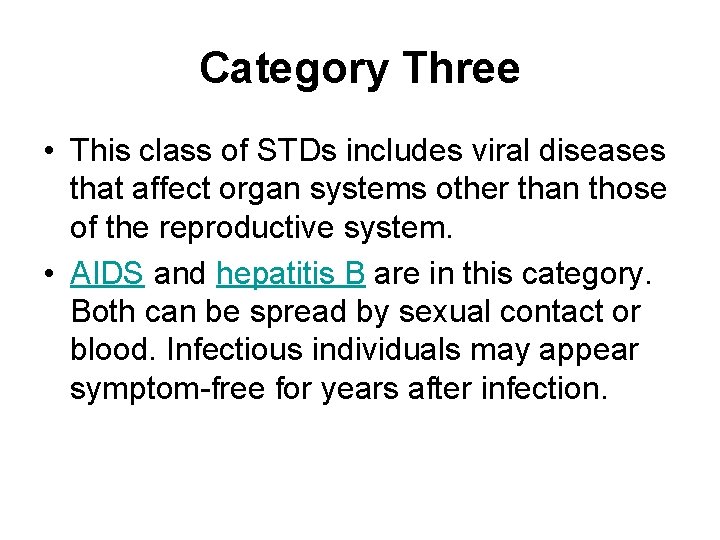 Category Three

• This class of STDs includes viral diseases that affect organ systems other than those of the reproductive system.

• AIDS and hepatitis B are in this category. Both can be spread by sexual contact or blood. Infectious individuals may appear symptom-free for years after infection.